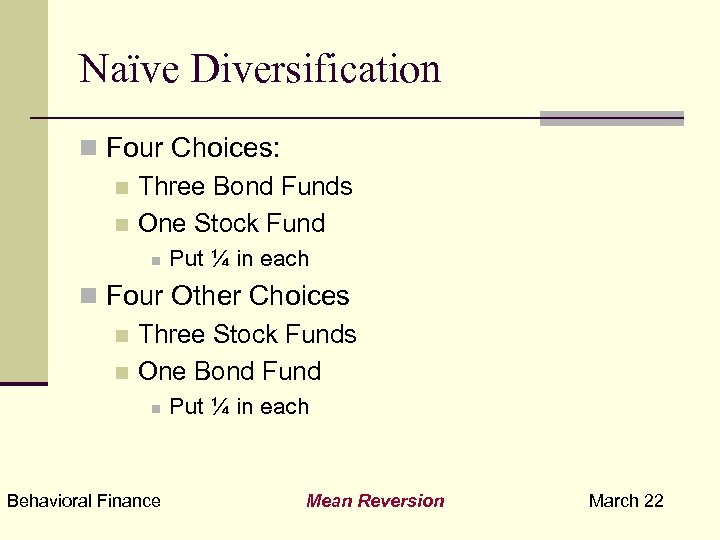 Naïve Diversification

Four Choices:

Three Bond Funds

One Stock Fund

Put ¼ in each

Four Other Choices

Three Stock Funds

One Bond Fund

Put ¼ in each

Behavioral Finance

Mean Reversion

March 22